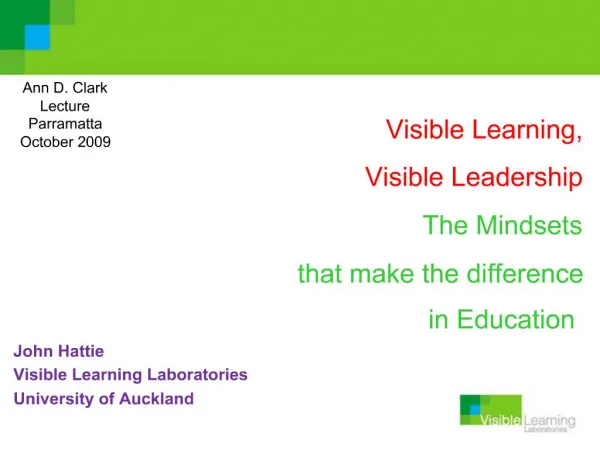 Ann D. Clark
Lecture
Parramatta
October 2009

Visible Learning,

Visible Leadership

The Mindsets

that make the difference

in Education

John Hattie
Visible Learning Laboratories
University of Auckland

Visible Learning
Laboratories